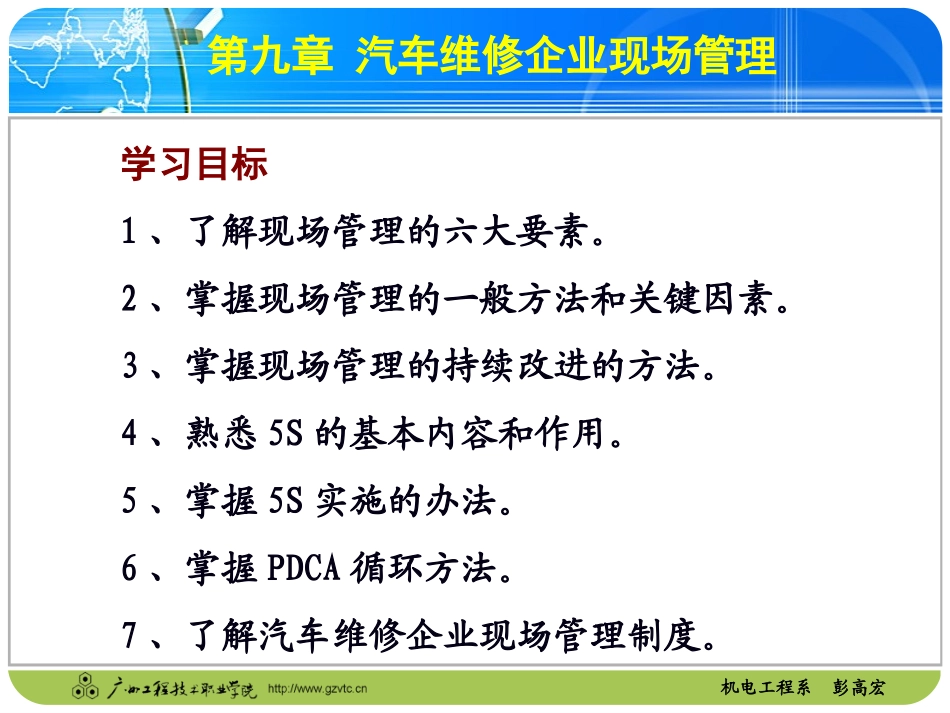 第九章 汽车维修企业现场管理

学习目标

1 、了解现场管理的六大要素。

2 、掌握现场管理的一般方法和关键因素。

3 、掌握现场管理的持续改进的方法。

4 、熟悉 5S 的基本内容和作用。

5 、掌握 5S 实施的办法。

6 、掌握 PDCA 循环方法。

7 、了解汽车维修企业现场管理制度。

广西工程技术职业学院 http://www.gzvtc.cn

机电工程系 彭高宏